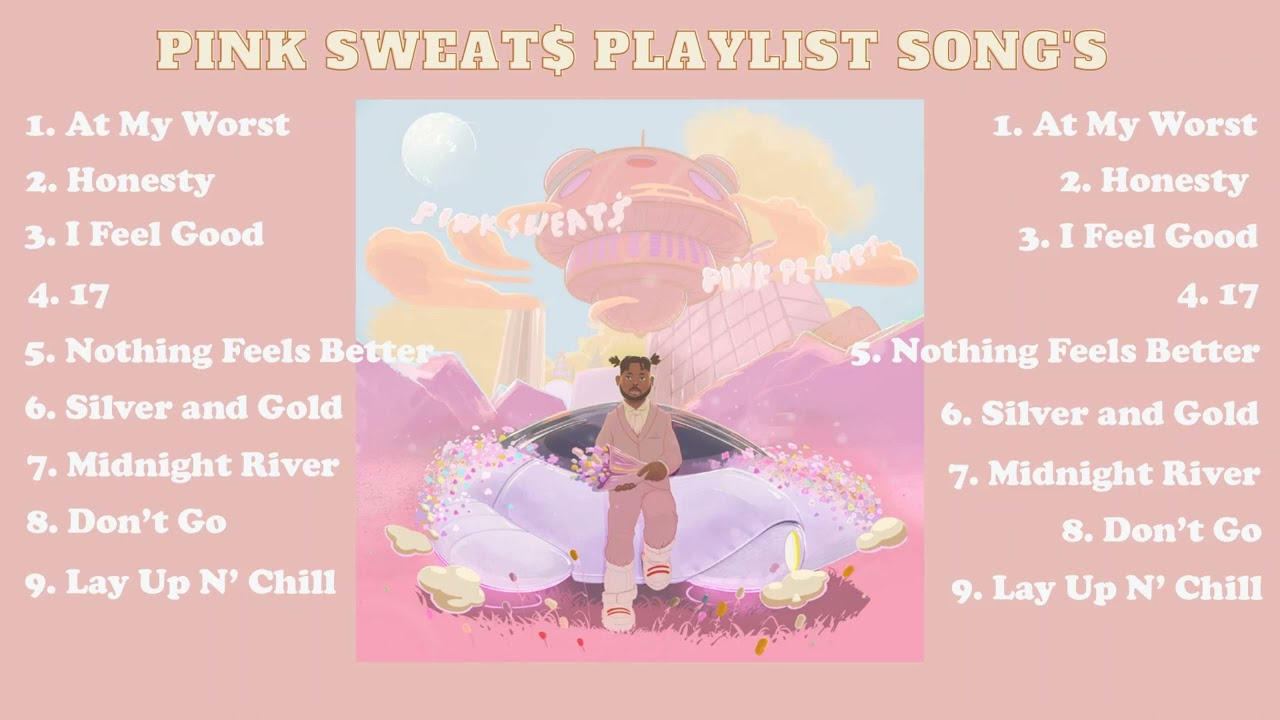 PINK SWEAT$ PLAYLIST SONG'S

1. At My Worst
2. Honesty
3. I Feel Good
4. 17
5. Nothing Feels Better
6. Silver and Gold
7. Midnight River
8. Don't Go
9. Lay Up N' Chill

PINK SWEAT$
PINK PLANET

1. At My Worst
2. Honesty
3. I Feel Good
4. 17
5. Nothing Feels Better
6. Silver and Gold
7. Midnight River
8. Don't Go
9. Lay Up N' Chill